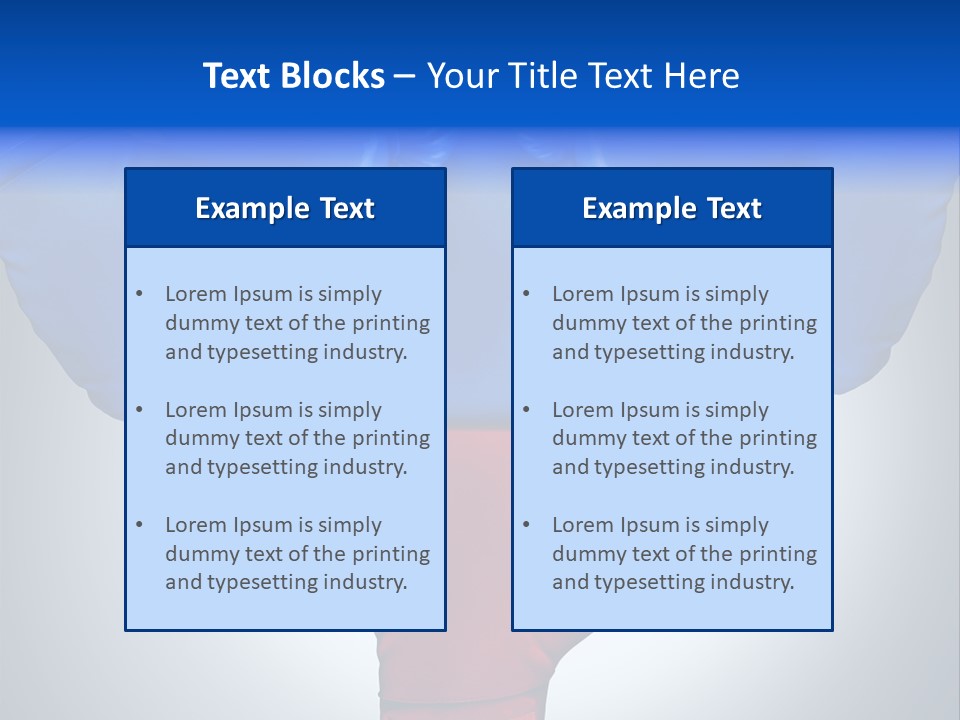 Text Blocks – Your Title Text Here

Example Text

• Lorem Ipsum is simply dummy text of the printing and typesetting industry.

• Lorem Ipsum is simply dummy text of the printing and typesetting industry.

• Lorem Ipsum is simply dummy text of the printing and typesetting industry.

Example Text

• Lorem Ipsum is simply dummy text of the printing and typesetting industry.

• Lorem Ipsum is simply dummy text of the printing and typesetting industry.

• Lorem Ipsum is simply dummy text of the printing and typesetting industry.